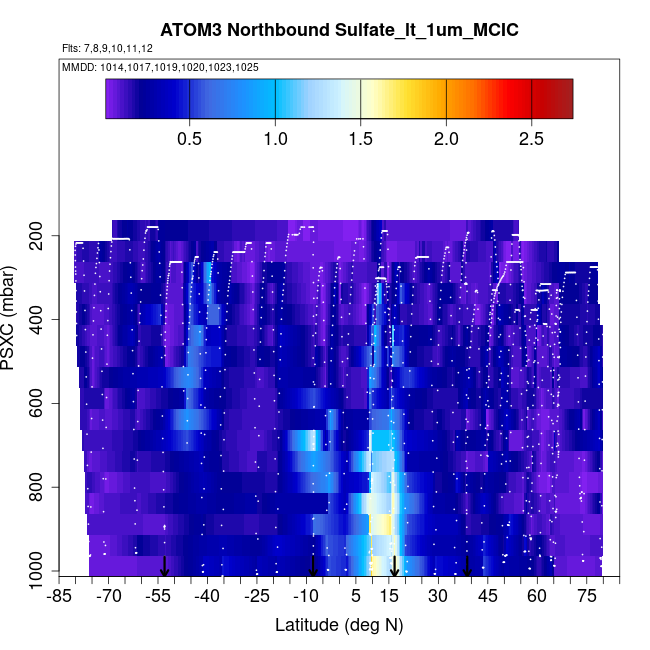 ATOM3 Northbound Sulfate_lt_1um_MCIC

Flts: 7,8,9,10,11,12

MMDD: 1014,1017,1019,1020,1023,1025

0.5
1.0
1.5
2.0
2.5

PSXC (mbar)

200
400
600
800
1000

-85 -70 -55 -40 -25 -10 5 15 30 45 60 75

Latitude (deg N)